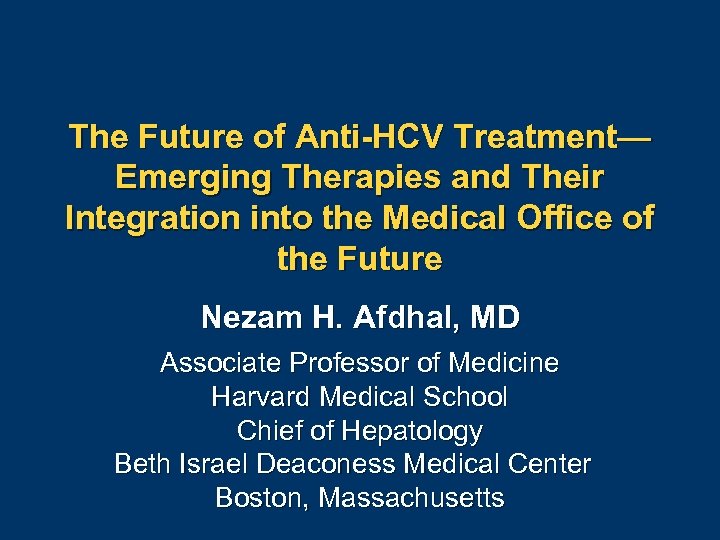 The Future of Anti-HCV Treatment—Emerging Therapies and Their Integration into the Medical Office of the Future

Nezam H. Afdhal, MD

Associate Professor of Medicine
Harvard Medical School
Chief of Hepatology
Beth Israel Deaconess Medical Center
Boston, Massachusetts